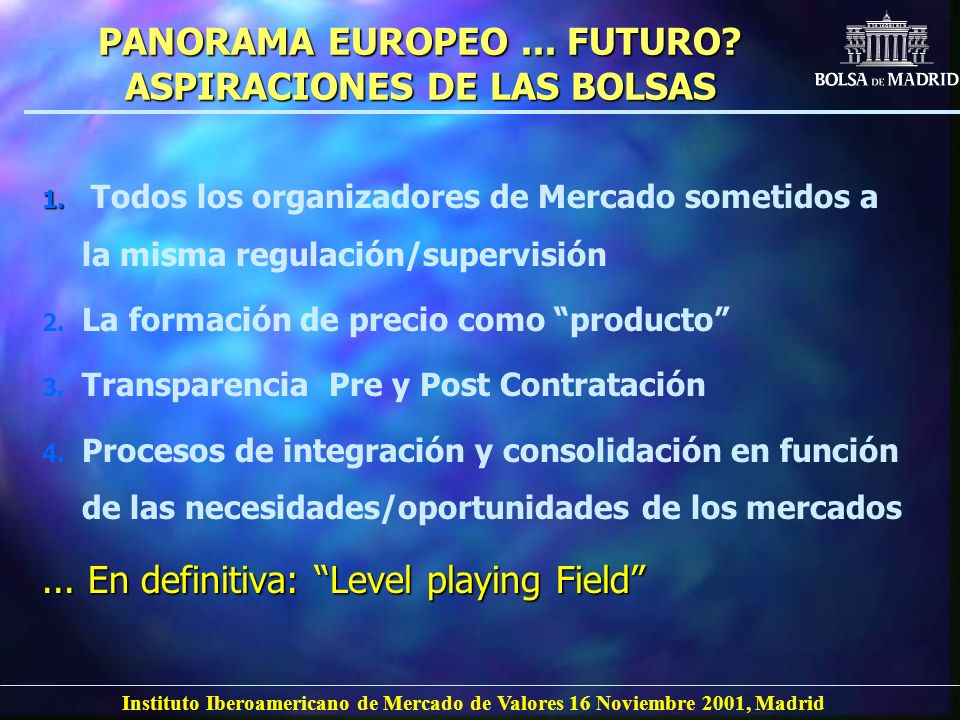 PANORAMA EUROPEO ... FUTURO?
ASPIRACIONES DE LAS BOLSAS

BOLSA DE MADRID

1. Todos los organizadores de Mercado sometidos a la misma regulación/supervisión

2. La formación de precio como “producto”

3. Transparencia Pre y Post Contratación

4. Procesos de integración y consolidación en función de las necesidades/oportunidades de los mercados

... En definitiva: “Level playing Field”

Instituto Iberoamericano de Mercado de Valores 16 Noviembre 2001, Madrid